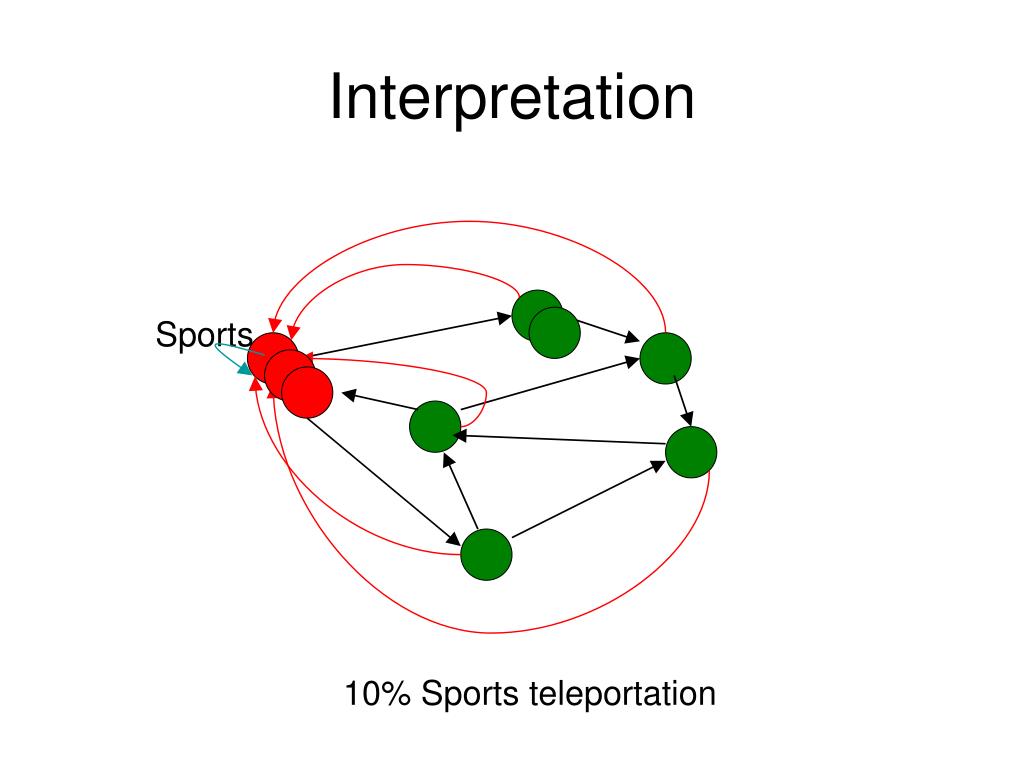 Interpretation

Sports

10% Sports teleportation